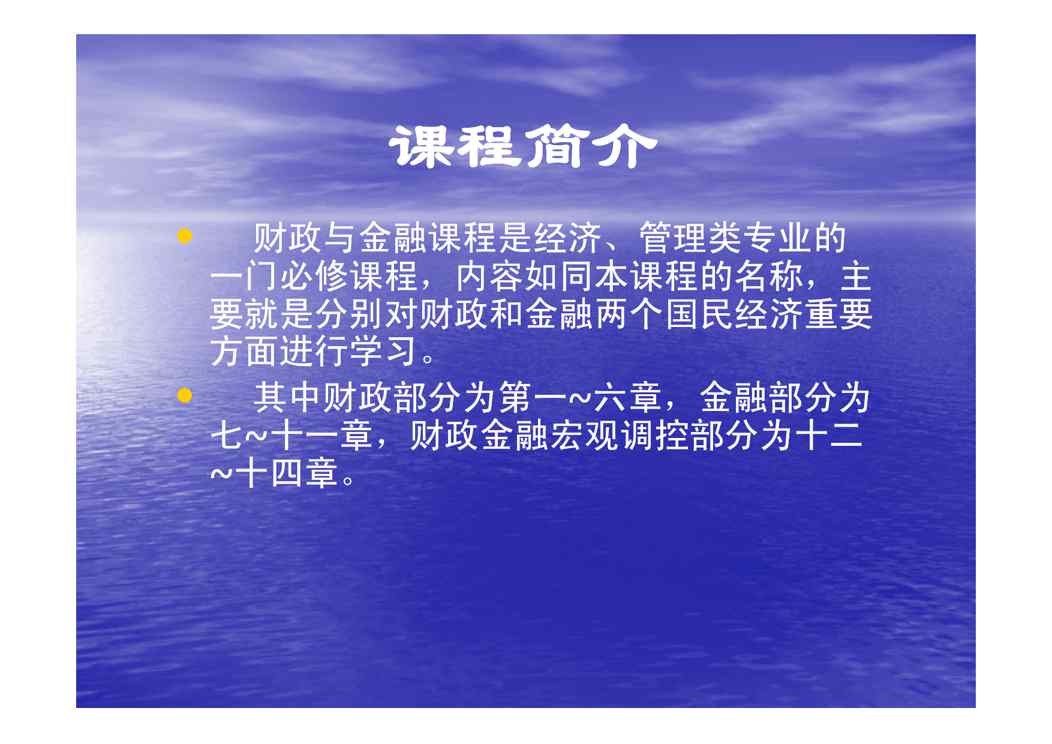 课程简介

• 财政与金融课程是经济、管理类专业的一门必修课程，内容如同本课程的名称，主要就是分别对财政和金融两个国民经济重要方面进行学习。

• 其中财政部分为第一~六章，金融部分为七~十一章，财政金融宏观调控部分为十二~十四章。